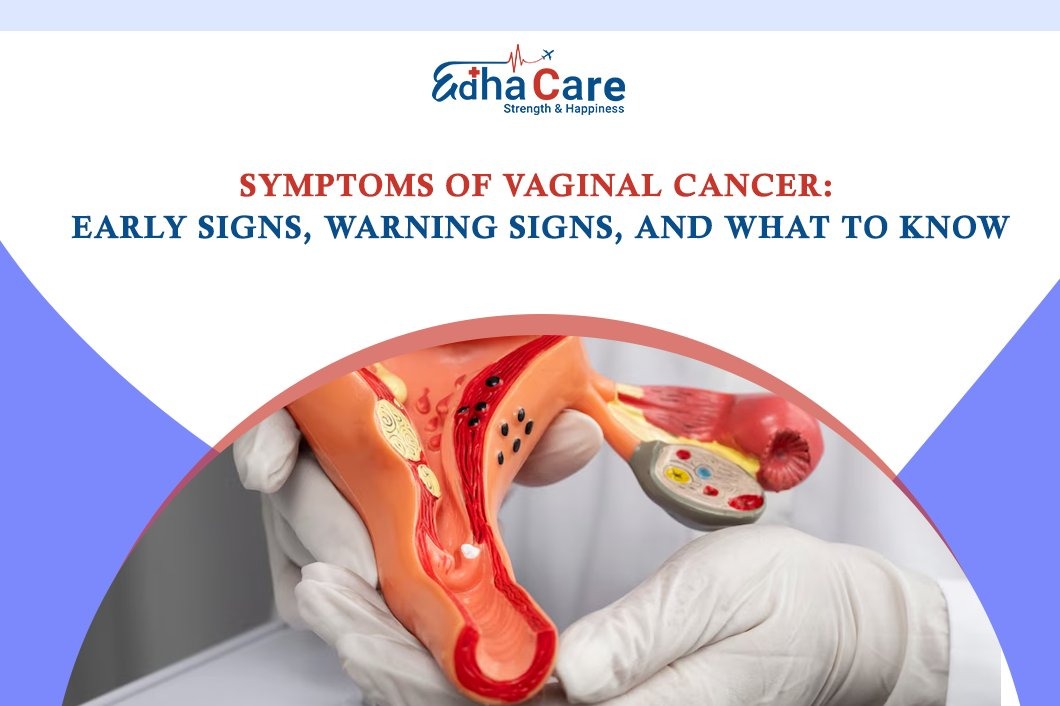 EdhaCare
Strength & Happiness

SYMPTOMS OF VAGINAL CANCER:
EARLY SIGNS, WARNING SIGNS, AND WHAT TO KNOW